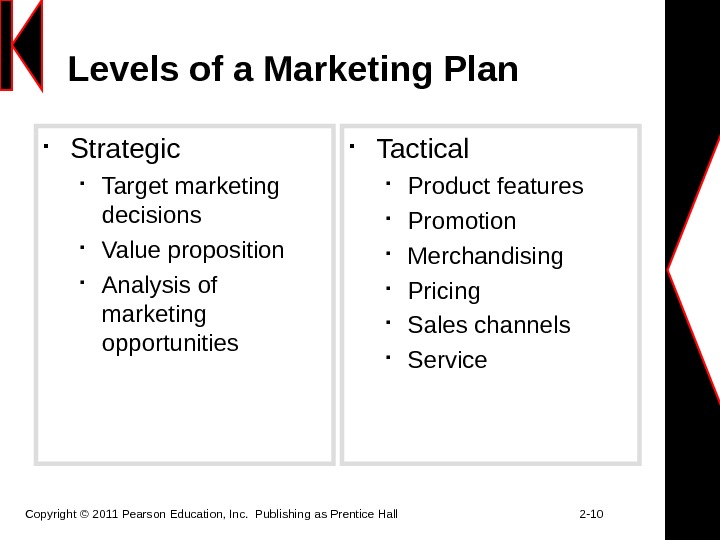 Levels of a Marketing Plan

- Strategic
  - Target marketing decisions
  - Value proposition
  - Analysis of marketing opportunities

- Tactical
  - Product features
  - Promotion
  - Merchandising
  - Pricing
  - Sales channels
  - Service

Copyright © 2011 Pearson Education, Inc. Publishing as Prentice Hall

2-10